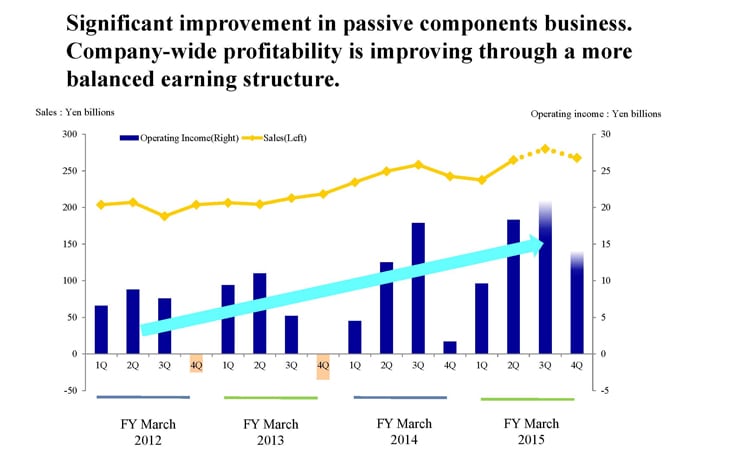 Significant improvement in passive components business. Company-wide profitability is improving through a more balanced earning structure.

Sales : Yen billions

Operating income : Yen billions

Operating Income(Right)
Sales(Left)

300
250
200
150
100
50
0
-50

30
25
20
15
10
5
0
-5

1Q 2Q 3Q 4Q 1Q 2Q 3Q 4Q 1Q 2Q 3Q 4Q 1Q 2Q 3Q 4Q

FY March 2012

FY March 2013

FY March 2014

FY March 2015